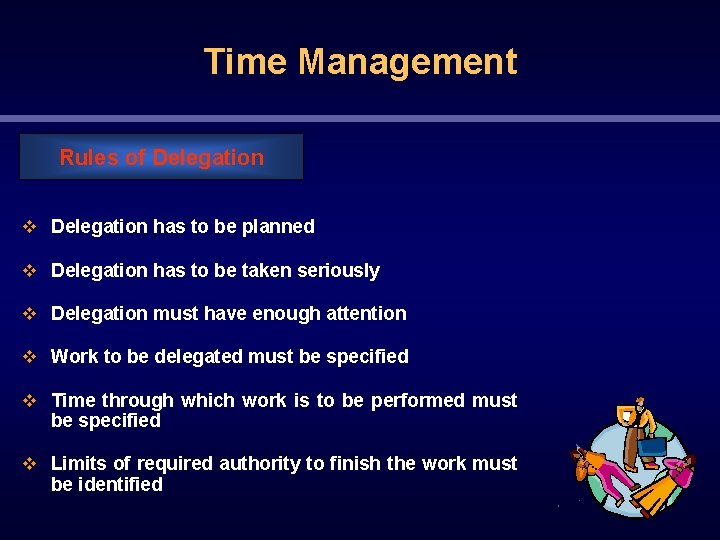 Time Management

Rules of Delegation

❖ Delegation has to be planned

❖ Delegation has to be taken seriously

❖ Delegation must have enough attention

❖ Work to be delegated must be specified

❖ Time through which work is to be performed must be specified

❖ Limits of required authority to finish the work must be identified